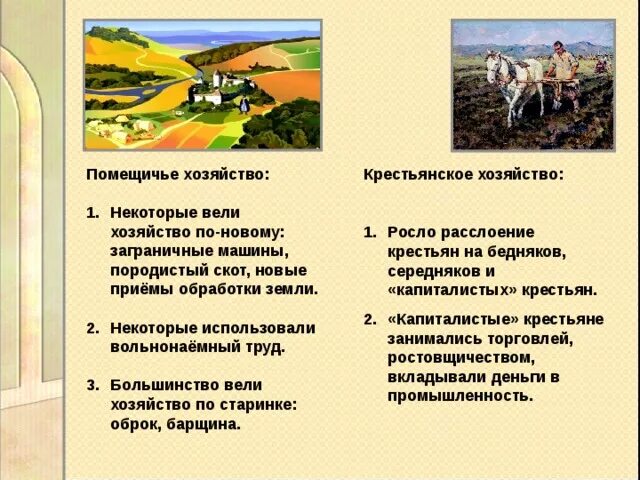 Помещичье хозяйство:

1. Некоторые вели хозяйство по-новому: заграничные машины, породистый скот, новые приёмы обработки земли.

2. Некоторые использовали вольнонаёмный труд.

3. Большинство вели хозяйство по старинке: оброк, барщина.

Крестьянское хозяйство:

1. Росло расслоение крестьян на бедняков, середняков и «капиталистых» крестьян.

2. «Капиталистые» крестьяне занимались торговлей, ростовщичеством, вкладывали деньги в промышленность.